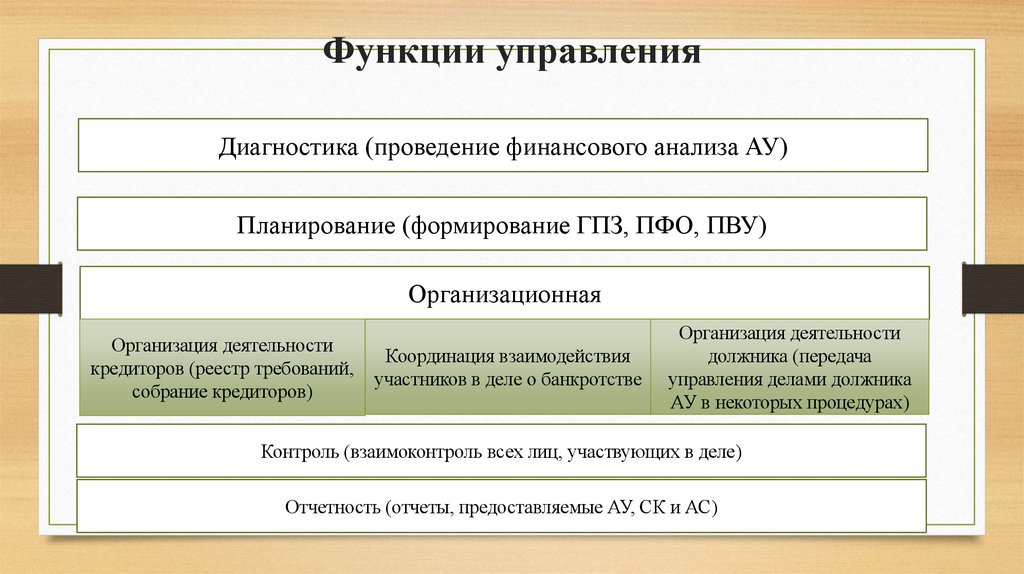 Функции управления

Диагностика (проведение финансового анализа АУ)

Планирование (формирование ГПЗ, ПФО, ПВУ)

Организационная

Организация деятельности кредиторов (реестр требований, собрание кредиторов)

Координация взаимодействия участников в деле о банкротстве

Организация деятельности должника (передача управления делами должника АУ в некоторых процедурах)

Контроль (взаимоконтроль всех лиц, участвующих в деле)

Отчетность (отчеты, предоставляемые АУ, СК и АС)